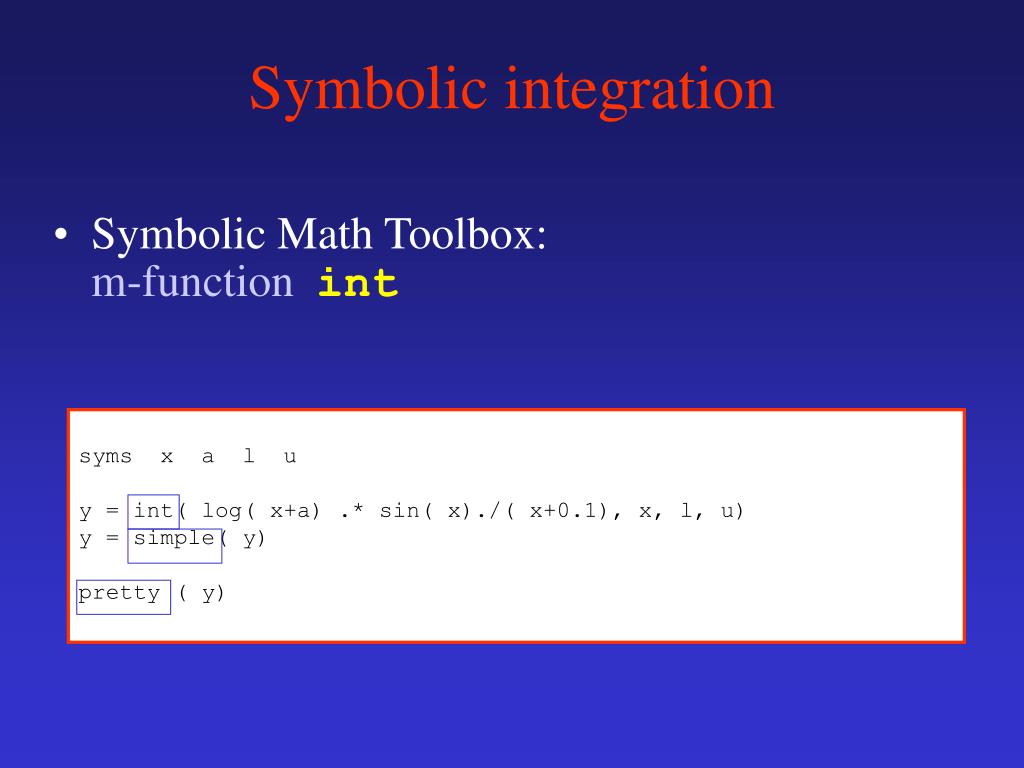 Symbolic integration

• Symbolic Math Toolbox: m-function int

syms x a l u

y = int( log( x+a) .* sin( x)./( x+0.1), x, l, u)
y = simple( y)

pretty ( y)